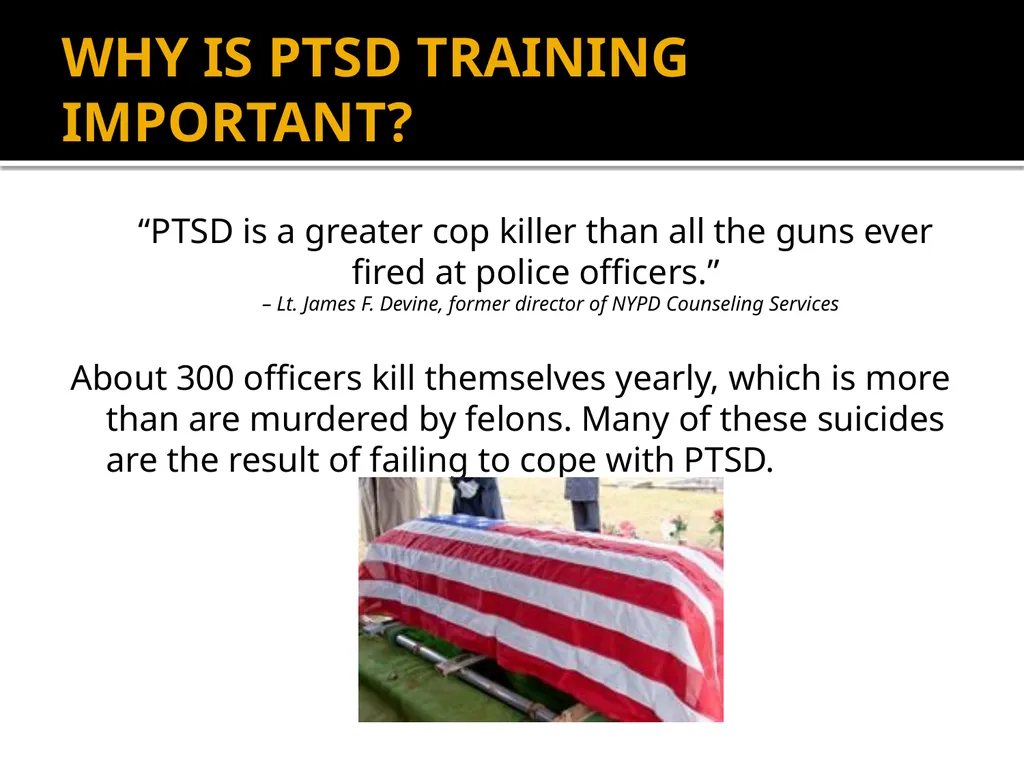 WHY IS PTSD TRAINING IMPORTANT?

“PTSD is a greater cop killer than all the guns ever fired at police officers.”
– Lt. James F. Devine, former director of NYPD Counseling Services

About 300 officers kill themselves yearly, which is more than are murdered by felons. Many of these suicides are the result of failing to cope with PTSD.